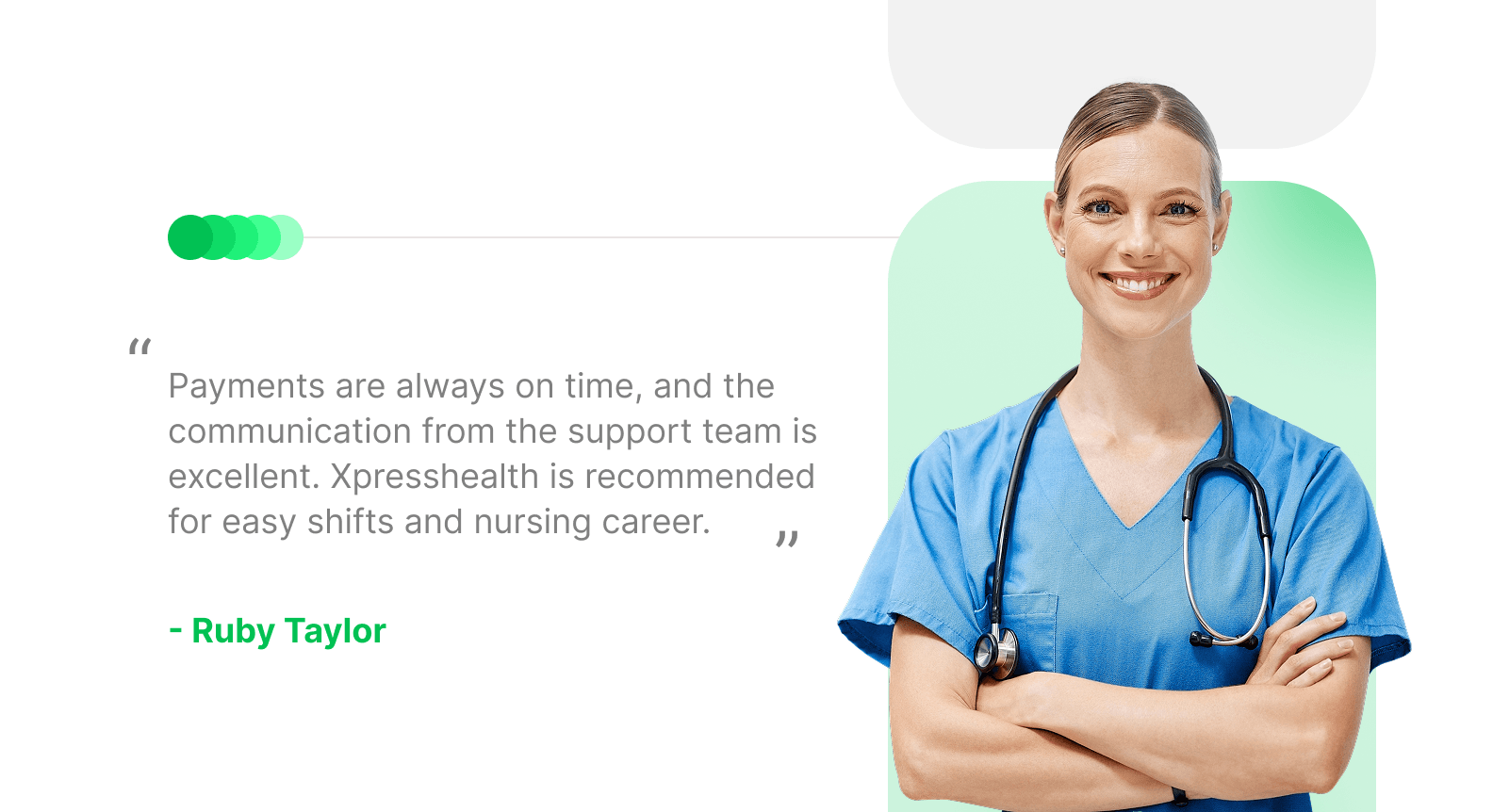 “
Payments are always on time, and the communication from the support team is excellent. Xpresshealth is recommended for easy shifts and nursing career. ”

- Ruby Taylor